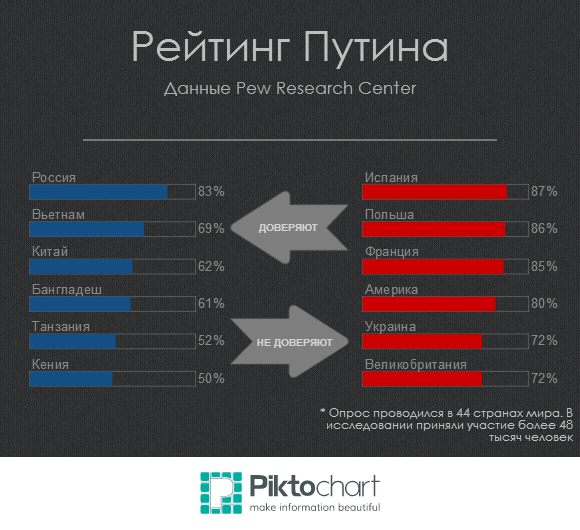 Рейтинг Путина

Данные Pew Research Center

Россия
83%

Вьетнам
69%

Китай
62%

Бангладеш
61%

Танзания
52%

Кения
50%

ДОВЕРЯЮТ

НЕ ДОВЕРЯЮТ

Испания
87%

Польша
86%

Франция
85%

Америка
80%

Украина
72%

Великобритания
72%

* Опрос проводился в 44 странах мира. В исследовании приняли участие более 48 тысяч человек

Piktochart
make information beautiful